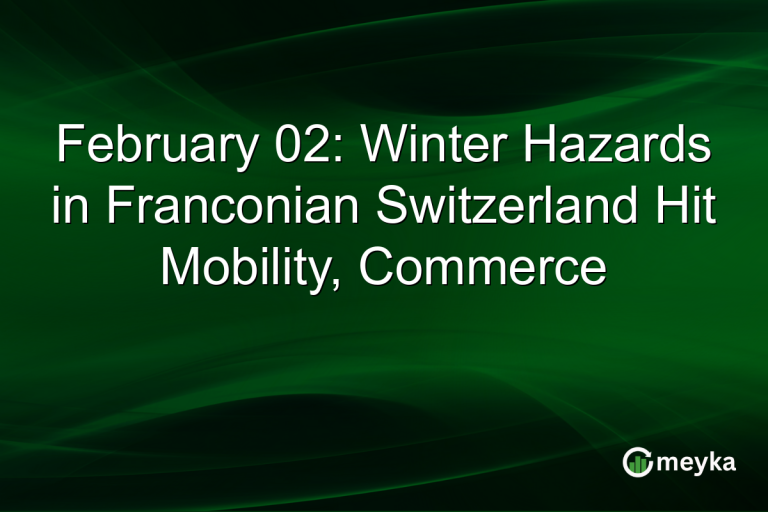 February 02: Winter Hazards in Franconian Switzerland Hit Mobility, Commerce

meyka